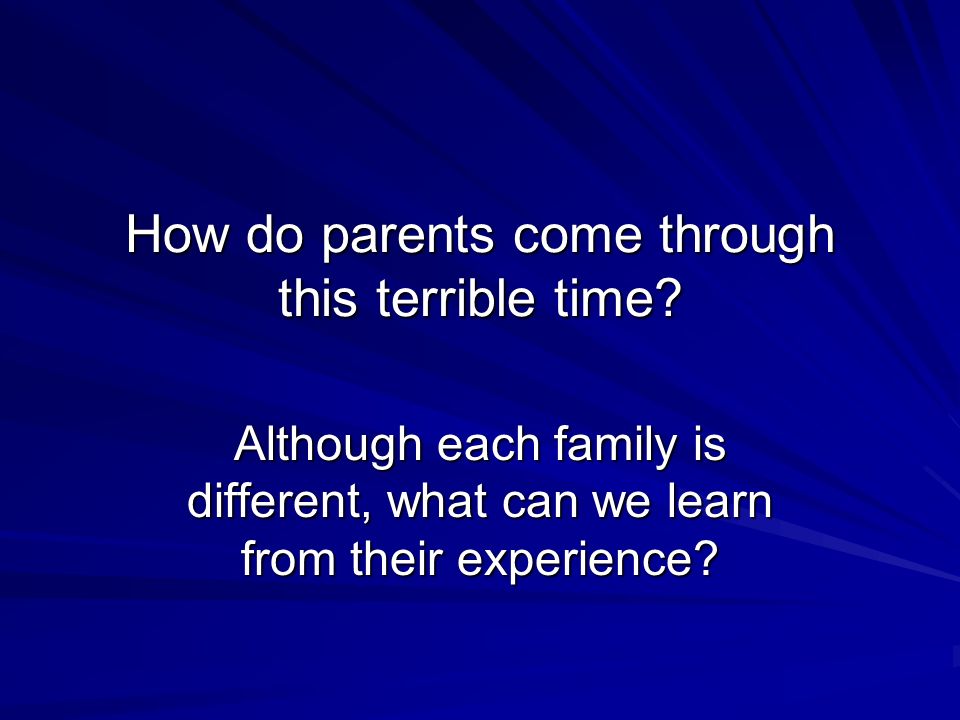 How do parents come through this terrible time?

Although each family is different, what can we learn from their experience?